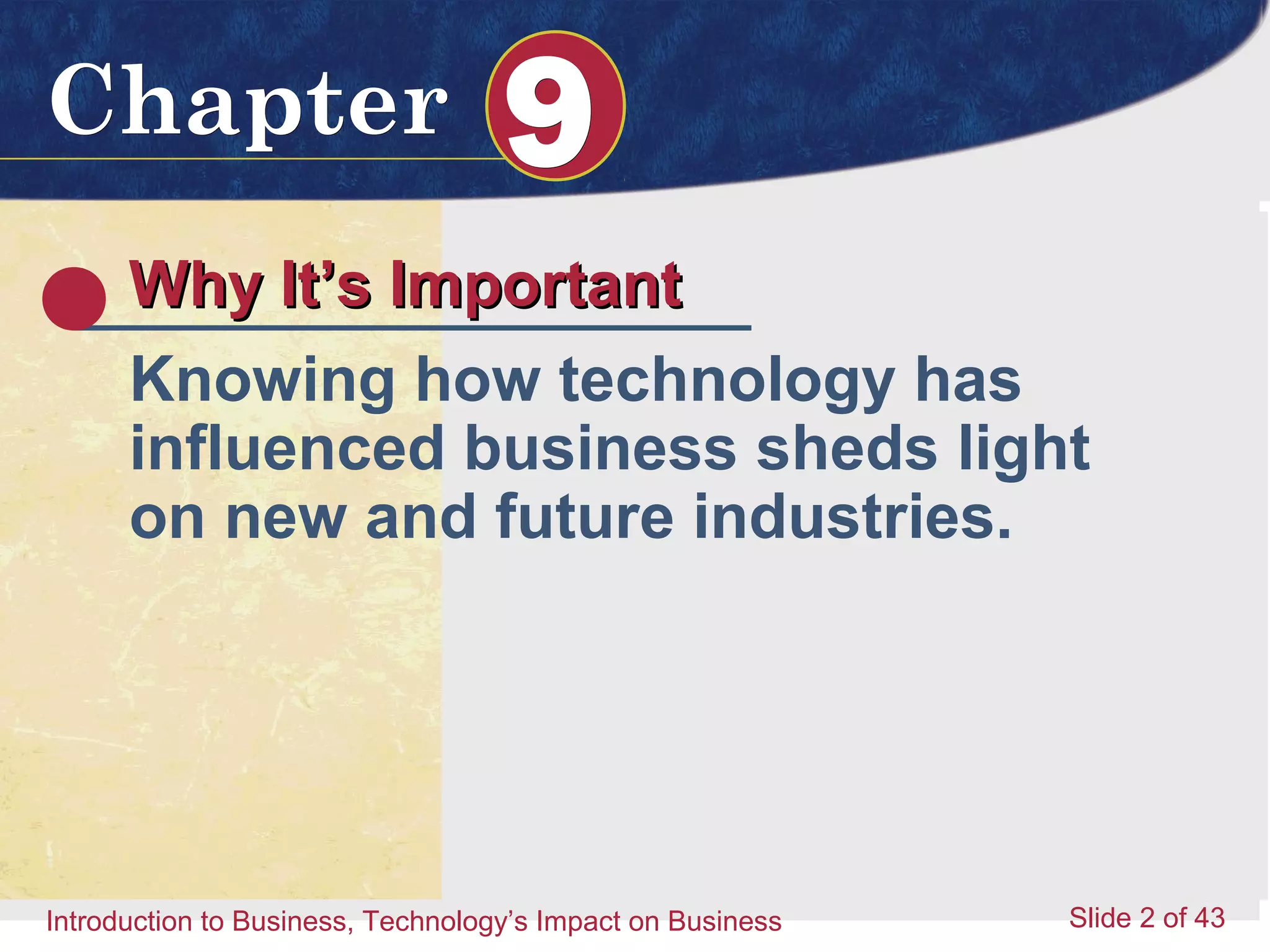 Chapter 9

Why It’s Important

Knowing how technology has influenced business sheds light on new and future industries.

Introduction to Business, Technology’s Impact on Business

Slide 2 of 43